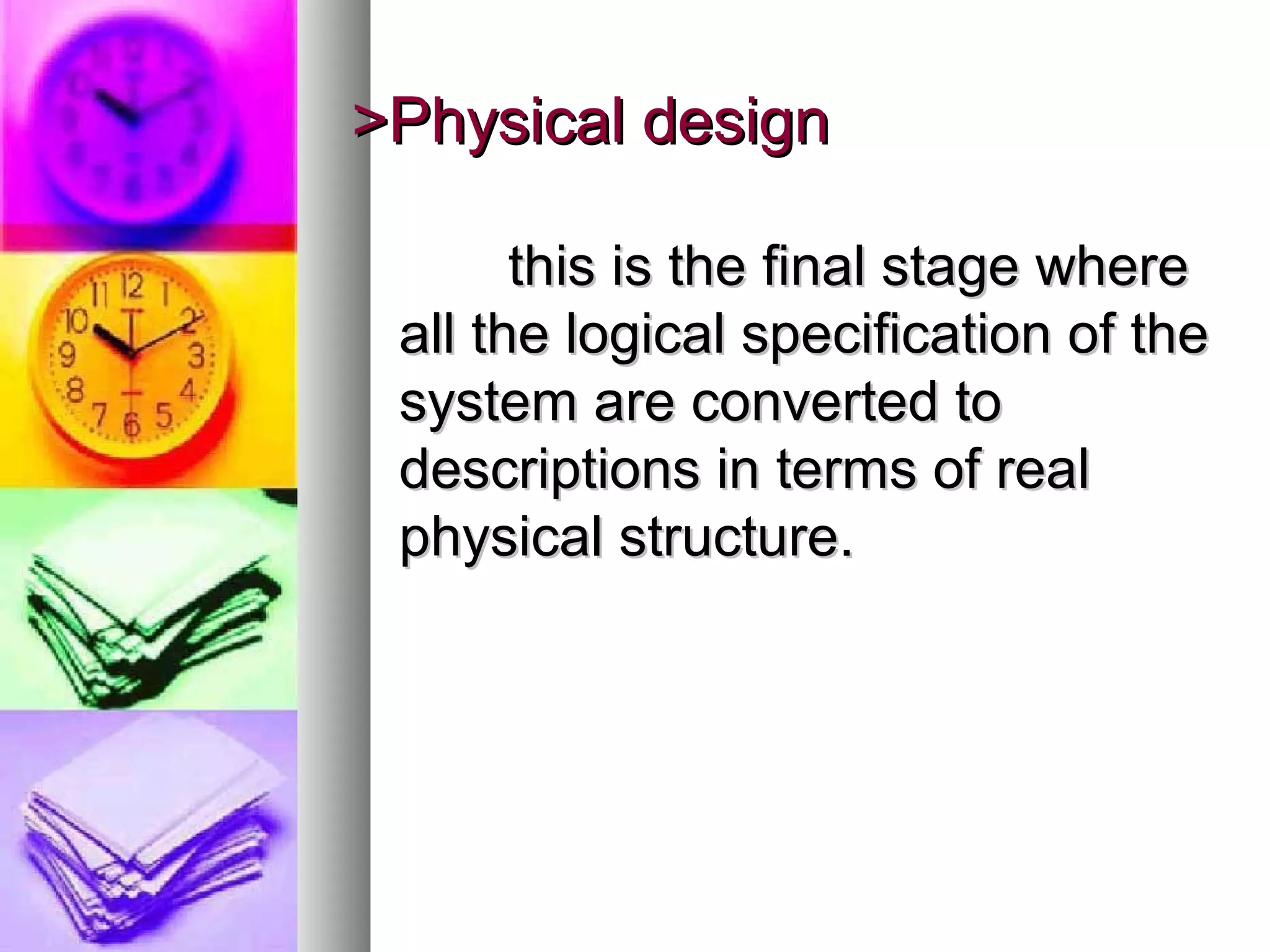 >Physical design

this is the final stage where all the logical specification of the system are converted to descriptions in terms of real physical structure.